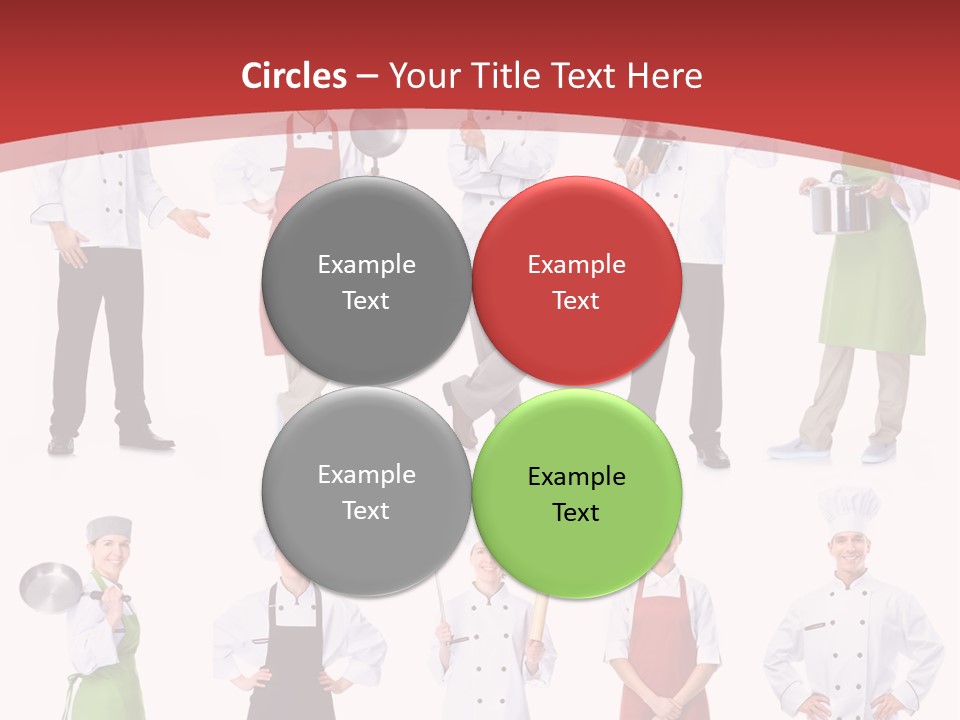 Circles – Your Title Text Here

Example Text

Example Text

Example Text

Example Text